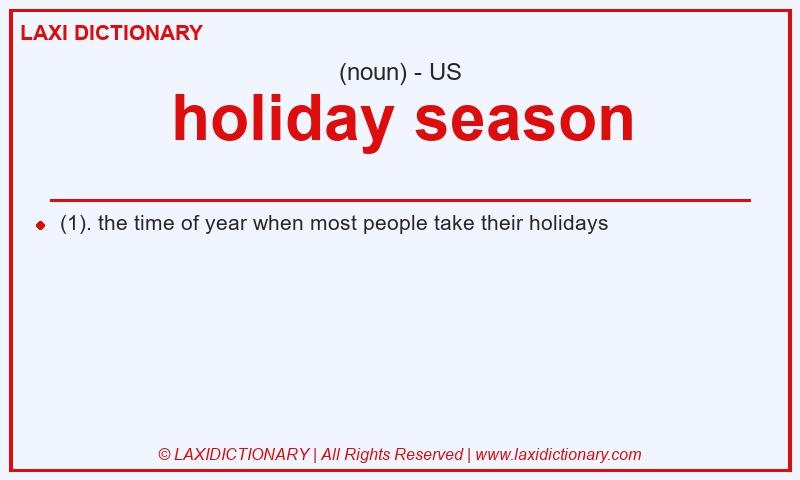 LAXI DICTIONARY

(noun) - US

holiday season

(1). the time of year when most people take their holidays

© LAXIDICTIONARY | All Rights Reserved | www.laxidictionary.com